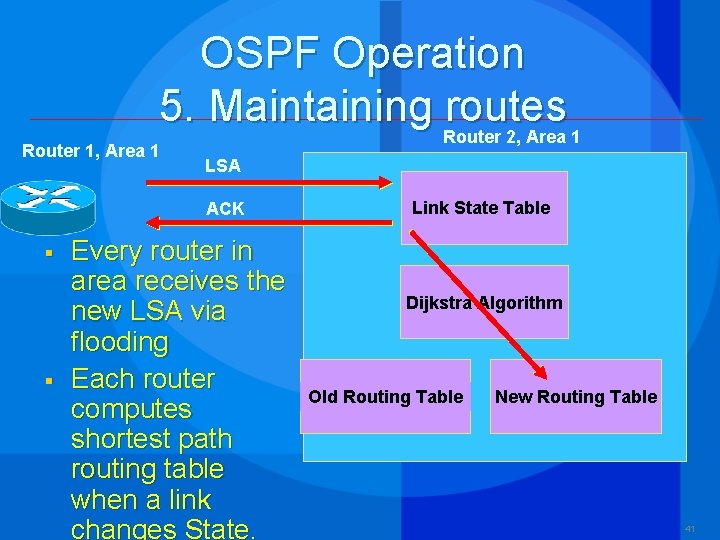 OSPF Operation
5. Maintaining routes

Router 1, Area 1

LSA

ACK

Router 2, Area 1

Link State Table

Dijkstra Algorithm

Old Routing Table

New Routing Table

▪ Every router in area receives the new LSA via flooding

▪ Each router computes shortest path routing table when a link changes State.

41